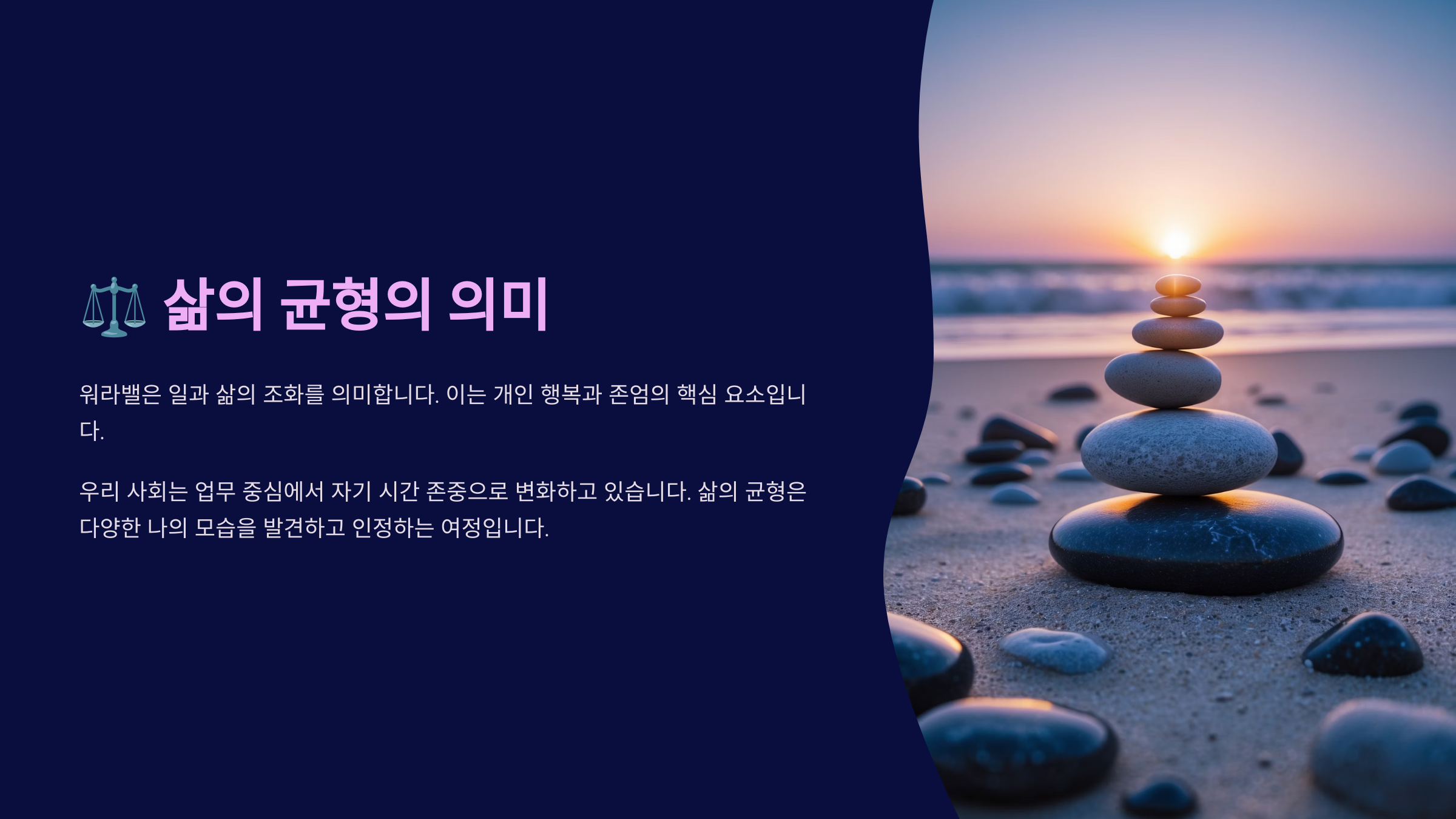 ⚖️ 삶의 균형의 의미

워라밸은 일과 삶의 조화를 의미합니다. 이는 개인 행복과 존엄의 핵심 요소입니다.

우리 사회는 업무 중심에서 자기 시간 존중으로 변화하고 있습니다. 삶의 균형은 다양한 나의 모습을 발견하고 인정하는 여정입니다.